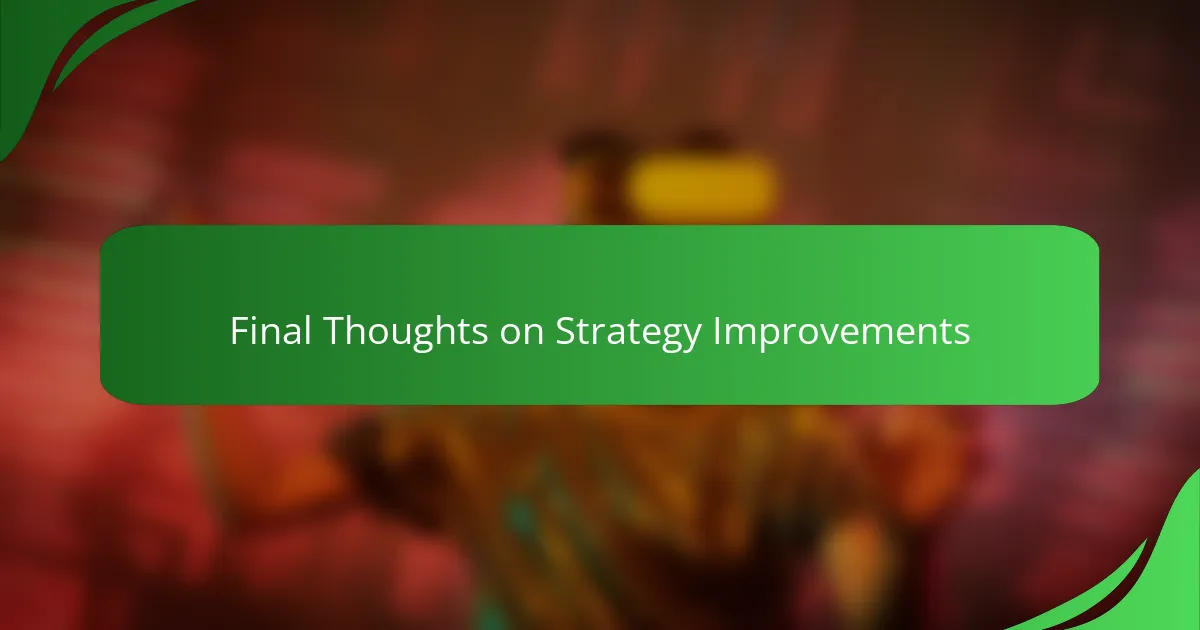 Final Thoughts on Strategy Improvements